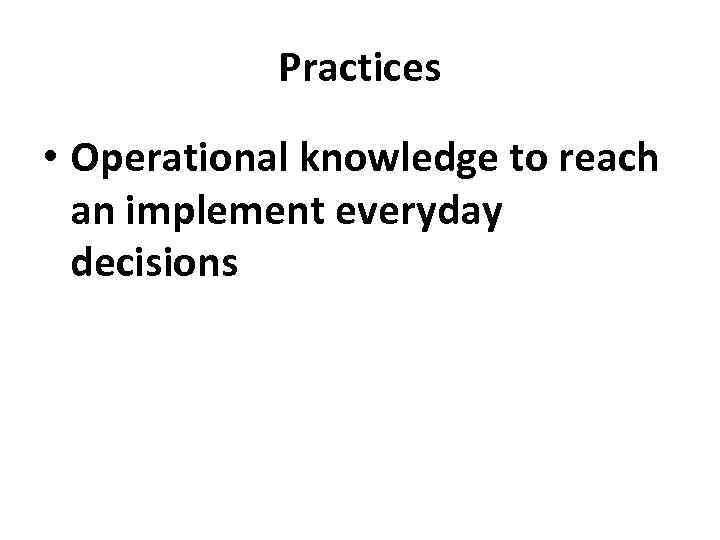 Practices

• Operational knowledge to reach an implement everyday decisions